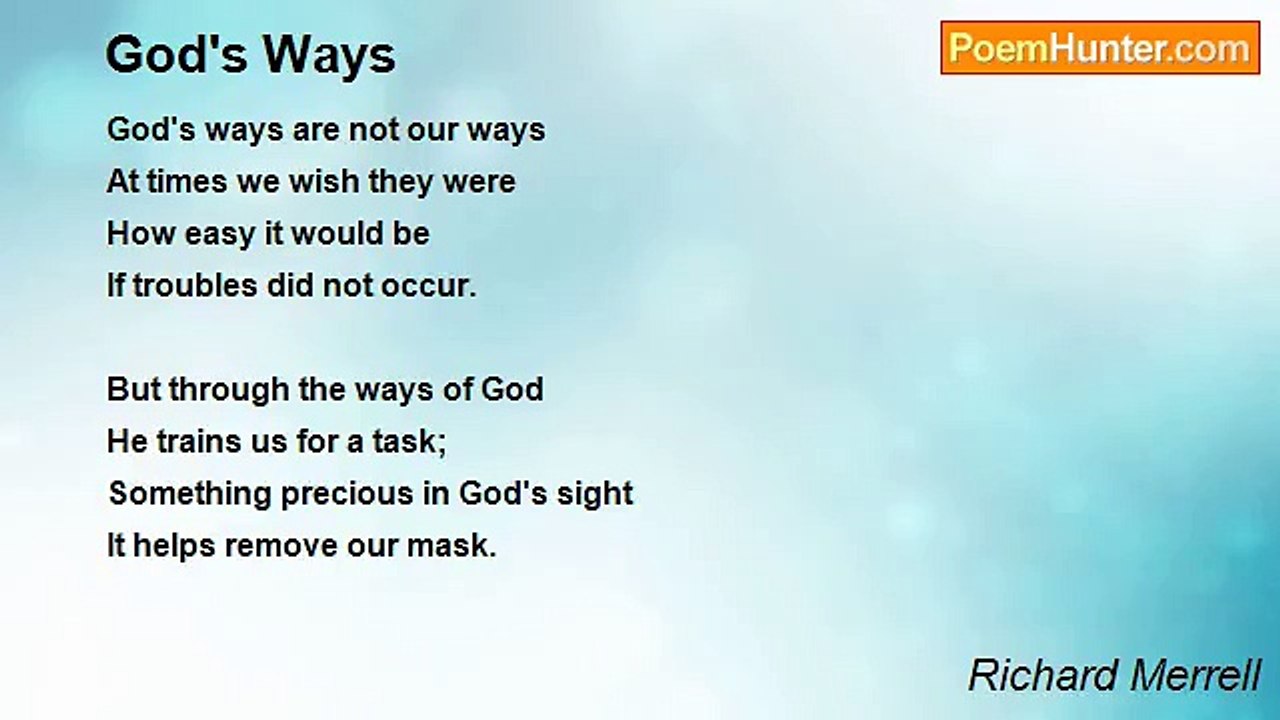 God's Ways

PoemHunter.com

God's ways are not our ways
At times we wish they were
How easy it would be
If troubles did not occur.

But through the ways of God
He trains us for a task;
Something precious in God's sight
It helps remove our mask.

Richard Merrell